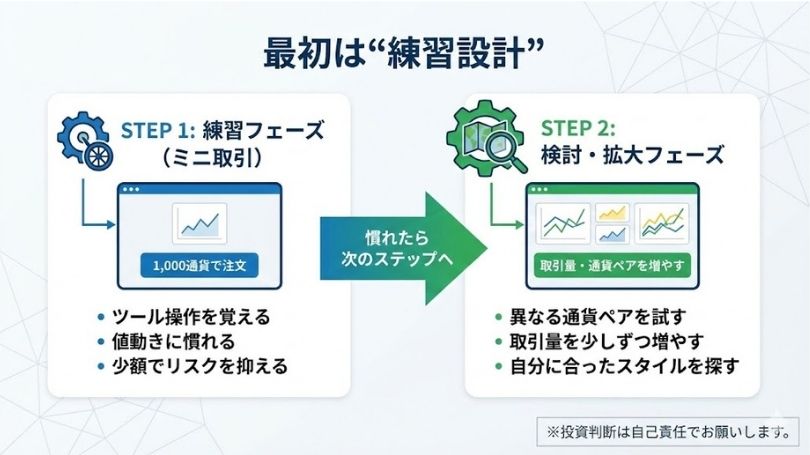 最初は“練習設計”

STEP 1: 練習フェーズ
（ミニ取引）

1,000通貨で注文

• ツール操作を覚える
• 値動きに慣れる
• 少額でリスクを抑える

慣れたら
次のステップへ

STEP 2:
検討・拡大フェーズ

取引量・通貨ペアを増やす

• 異なる通貨ペアを試す
• 取引量を少しずつ増やす
• 自分に合ったスタイルを探す

※投資判断は自己責任でお願いします。